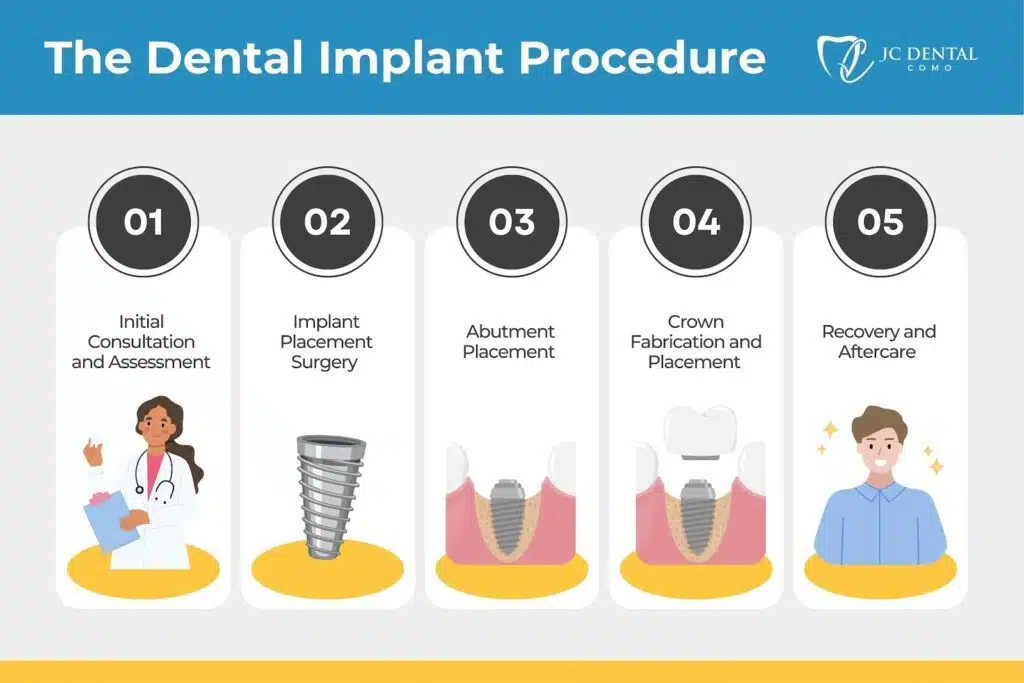 The Dental Implant Procedure

JC DENTAL
COMO

01
Initial Consultation and Assessment

02
Implant Placement Surgery

03
Abutment Placement

04
Crown Fabrication and Placement

05
Recovery and Aftercare